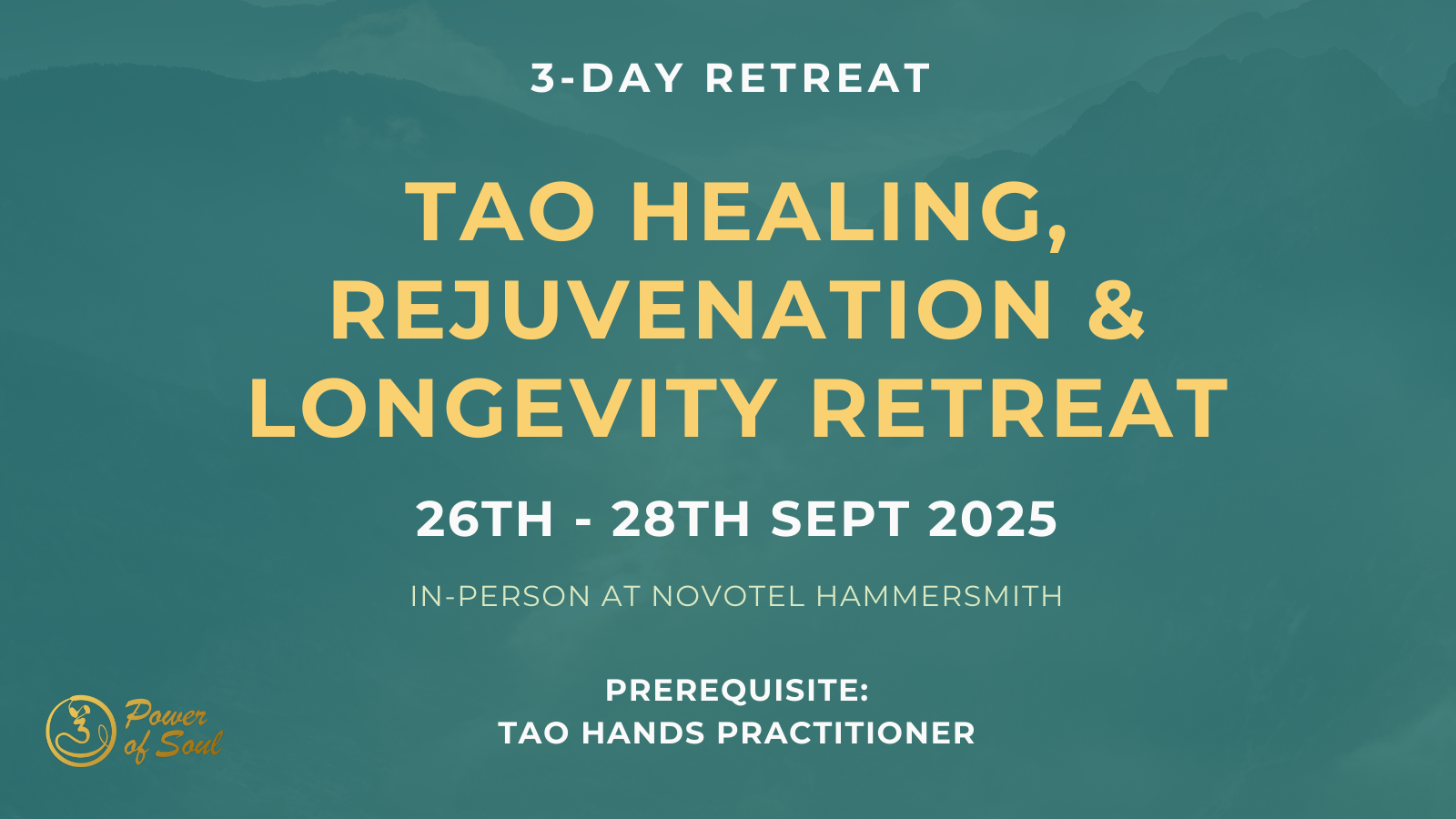 3-DAY RETREAT

TAO HEALING, REJUVENATION & LONGEVITY RETREAT

26TH - 28TH SEPT 2025

IN-PERSON AT NOVOTEL HAMMERSMITH

PREREQUISITE:
TAO HANDS PRACTITIONER

Power of Soul